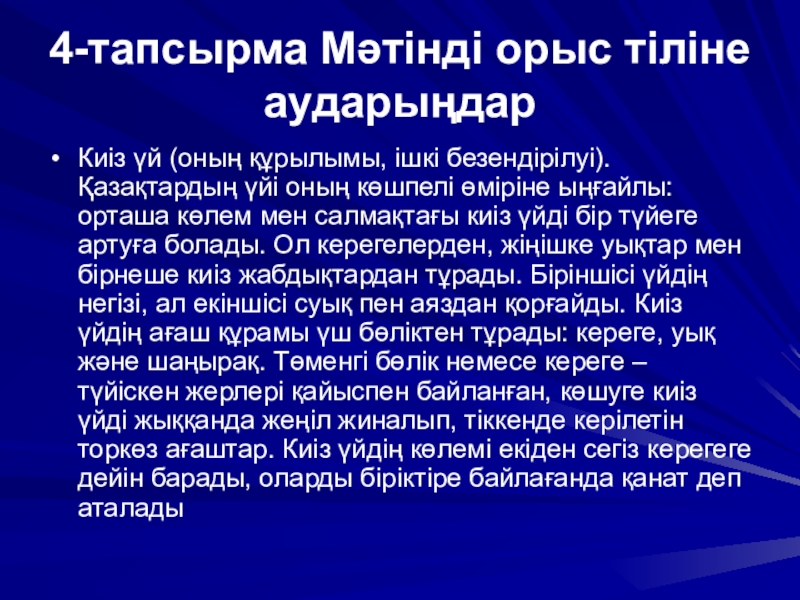 4-тапсырма Мәтінді орыс тіліне аударыңдар

• Киіз үй (оның құрылымы, ішкі безендірілуі). Қазақтардың үйі оның көшпелі өміріне ыңғайлы: орташа көлем мен салмақтағы киіз үйді бір түйеге артуға болады. Ол керегелерден, жіңішке уықтар мен бірнеше киіз жабдықтардан тұрады. Біріншісі үйдің негізі, ал екіншісі суық пен аяздан қорғайды. Киіз үйдің ағаш құрамы үш бөліктен тұрады: кереге, уық және шаңырақ. Төменгі бөлік немесе кереге – түйіскен жерлері қайыспен байланған, көшуге киіз үйді жыққанда жеңіл жиналып, тіккенде керілетін торкөз ағаштар. Киіз үйдің көлемі екіден сегіз керегеге дейін барады, оларды біріктіре байлағанда қанат деп аталады